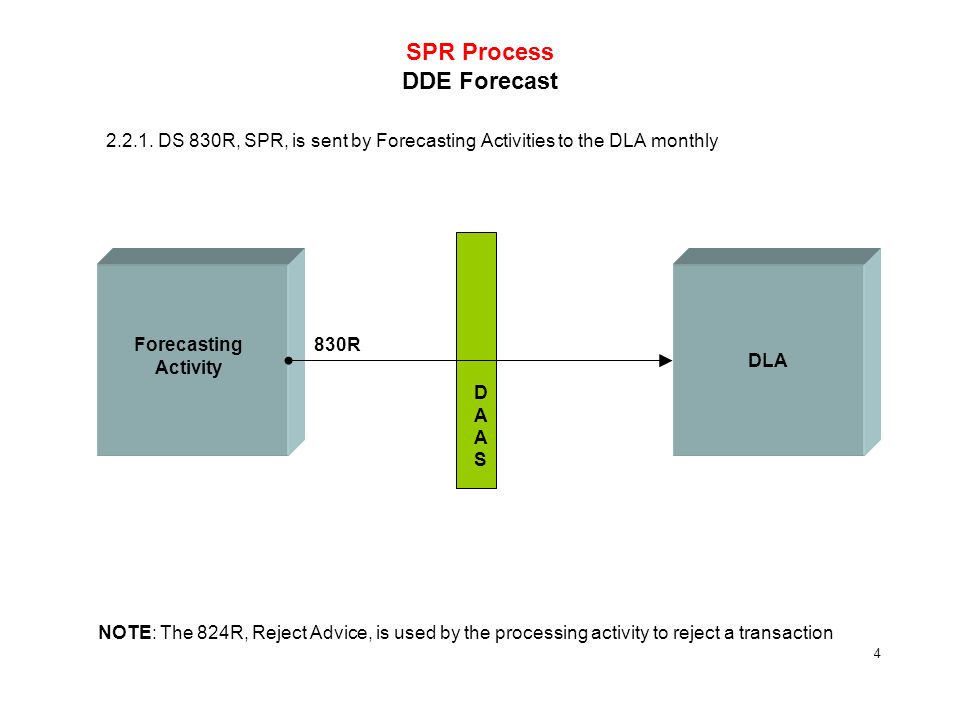 SPR Process
DDE Forecast

2.2.1. DS 830R, SPR, is sent by Forecasting Activities to the DLA monthly

Forecasting Activity

830R

D
A
A
S

DLA

NOTE: The 824R, Reject Advice, is used by the processing activity to reject a transaction

4